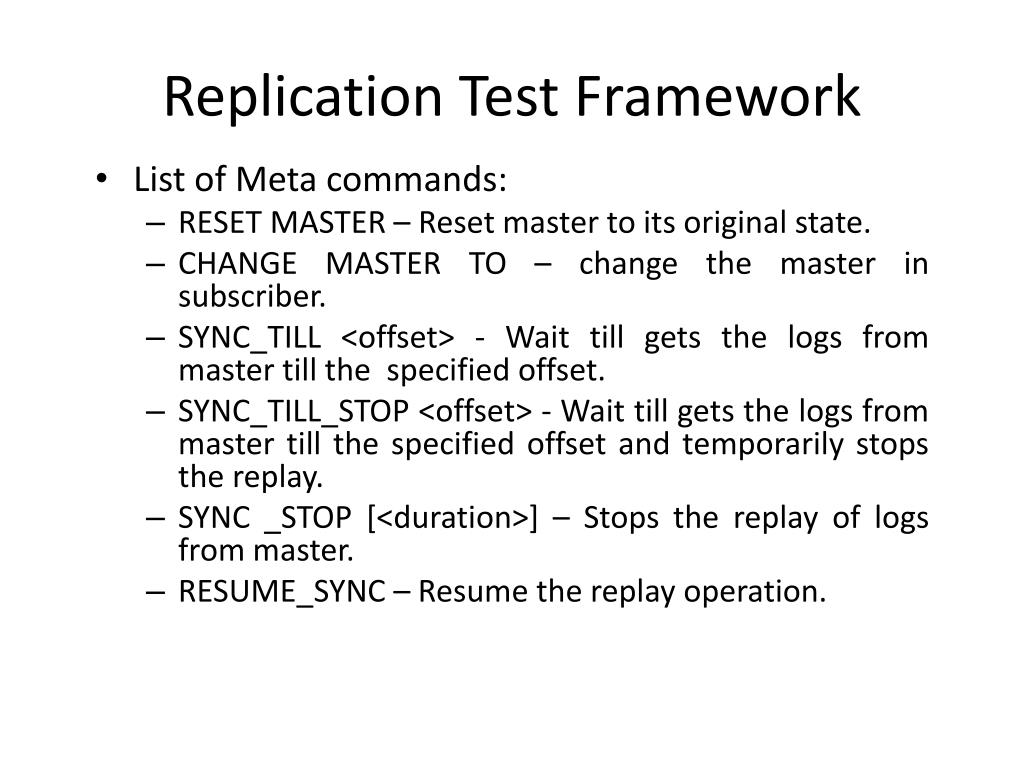 Replication Test Framework

• List of Meta commands:
– RESET MASTER – Reset master to its original state.
– CHANGE MASTER TO – change the master in subscriber.
– SYNC_TILL <offset> - Wait till gets the logs from master till the specified offset.
– SYNC_TILL_STOP <offset> - Wait till gets the logs from master till the specified offset and temporarily stops the replay.
– SYNC _STOP [<duration>] – Stops the replay of logs from master.
– RESUME_SYNC – Resume the replay operation.